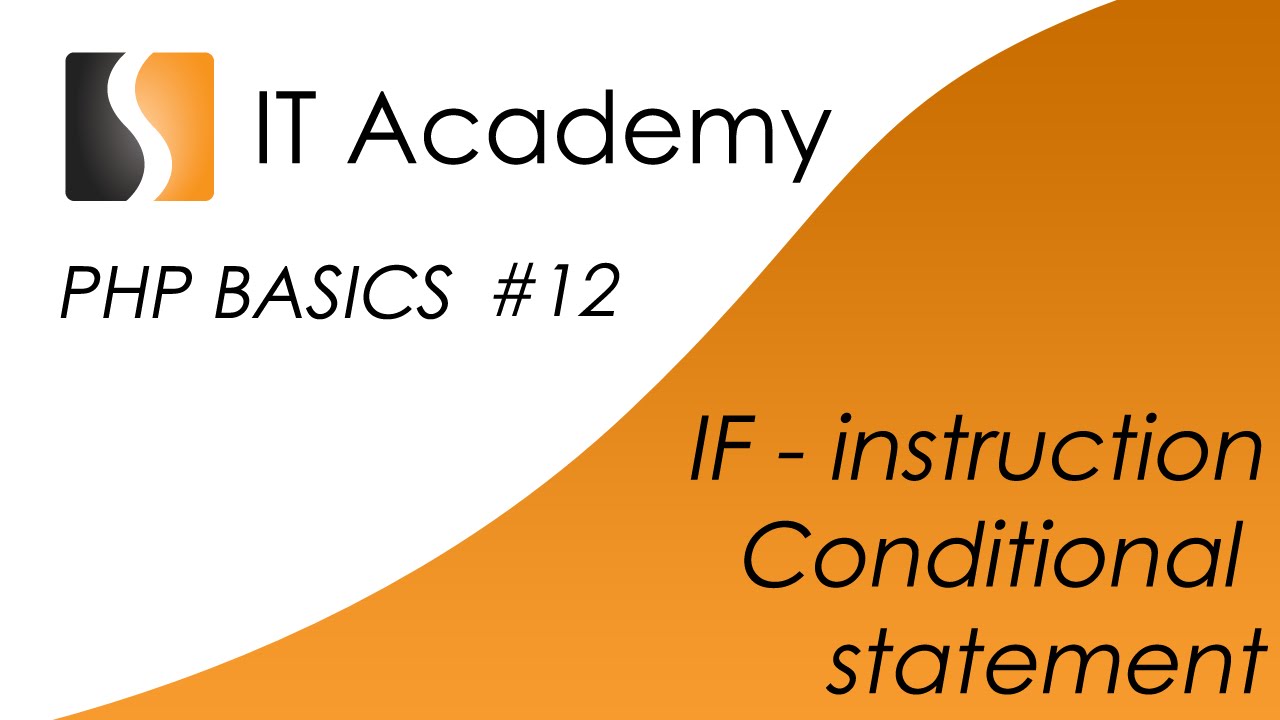 IT Academy

PHP BASICS #12

IF - instruction
Conditional
statement